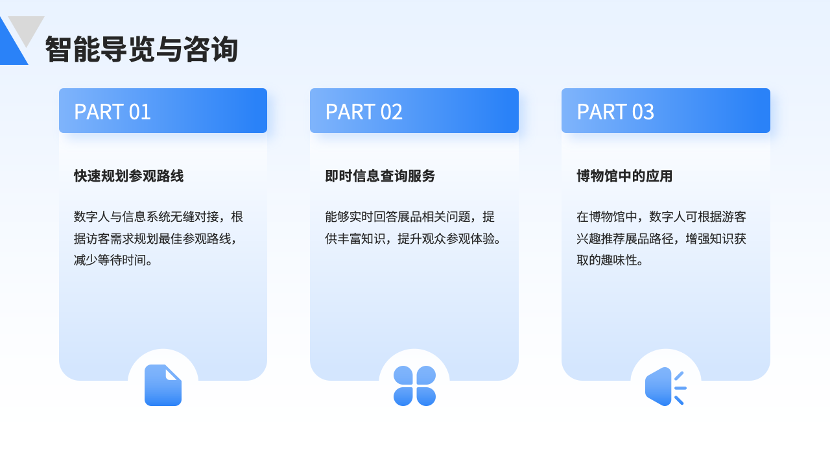 智能导览与咨询

PART 01

快速规划参观路线

数字人与信息系统无缝对接，根据访客需求规划最佳参观路线，减少等待时间。

PART 02

即时信息查询服务

能够实时回答展品相关问题，提供丰富知识，提升观众参观体验。

PART 03

博物馆中的应用

在博物馆中，数字人可根据游客兴趣推荐展品路径，增强知识获取的趣味性。